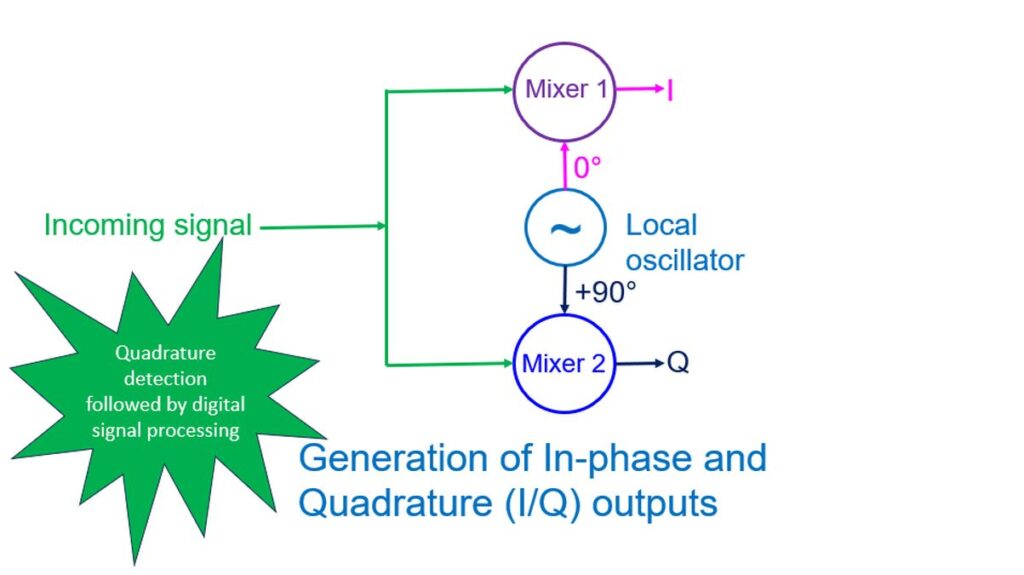 Mixer 1
I
0°
Incoming signal
~
Local oscillator
+90°
Mixer 2
Q

Quadrature detection followed by digital signal processing

Generation of In-phase and Quadrature (I/Q) outputs